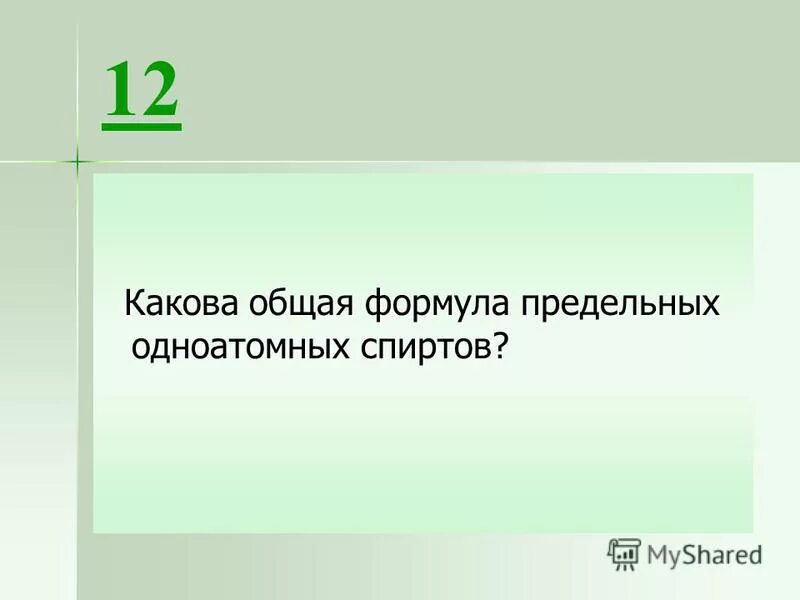 12

Какова общая формула предельных одноатомных спиртов?

MyShared